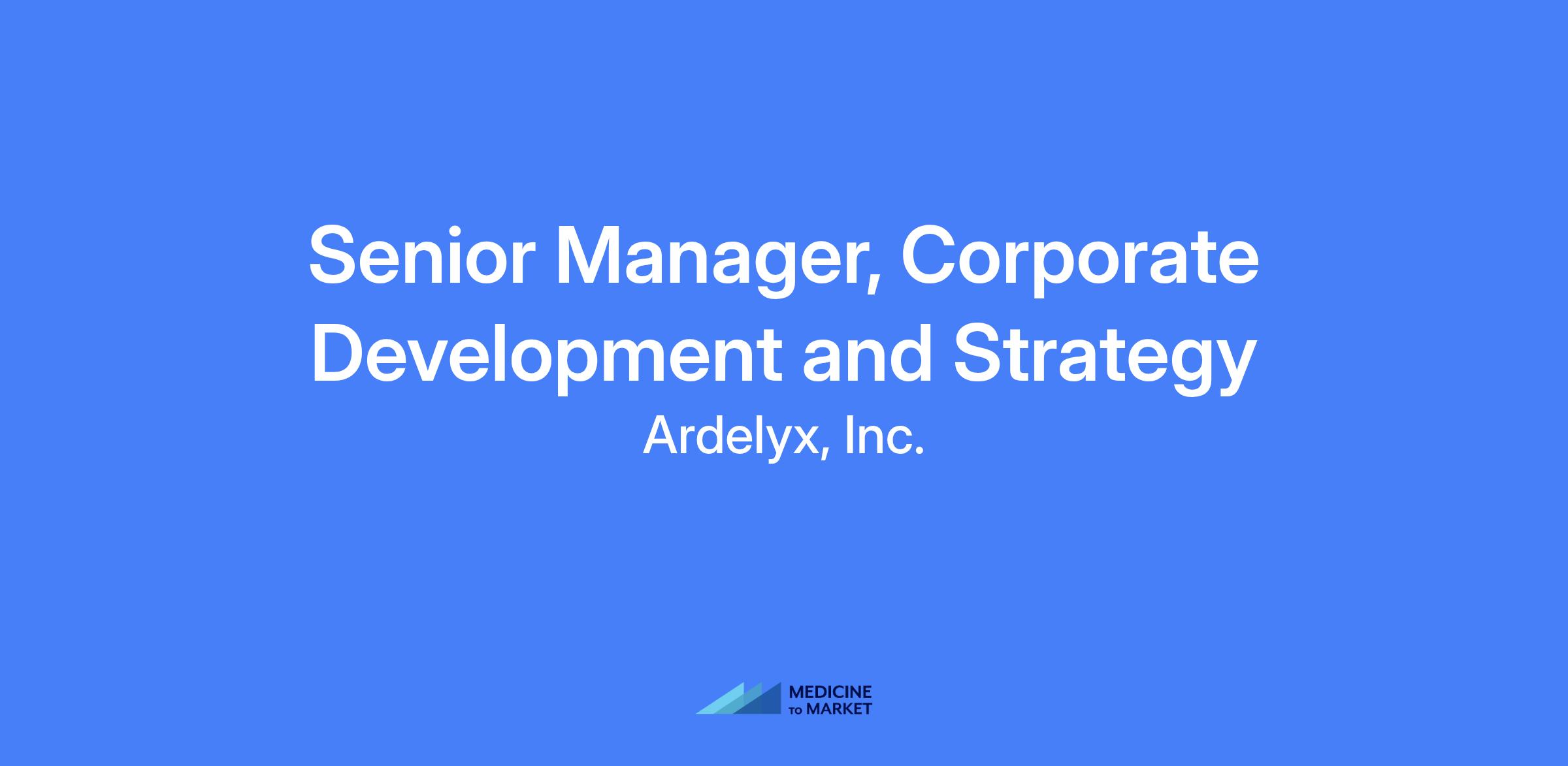 Senior Manager, Corporate Development and Strategy

Ardelyx, Inc.

MEDICINE TO MARKET